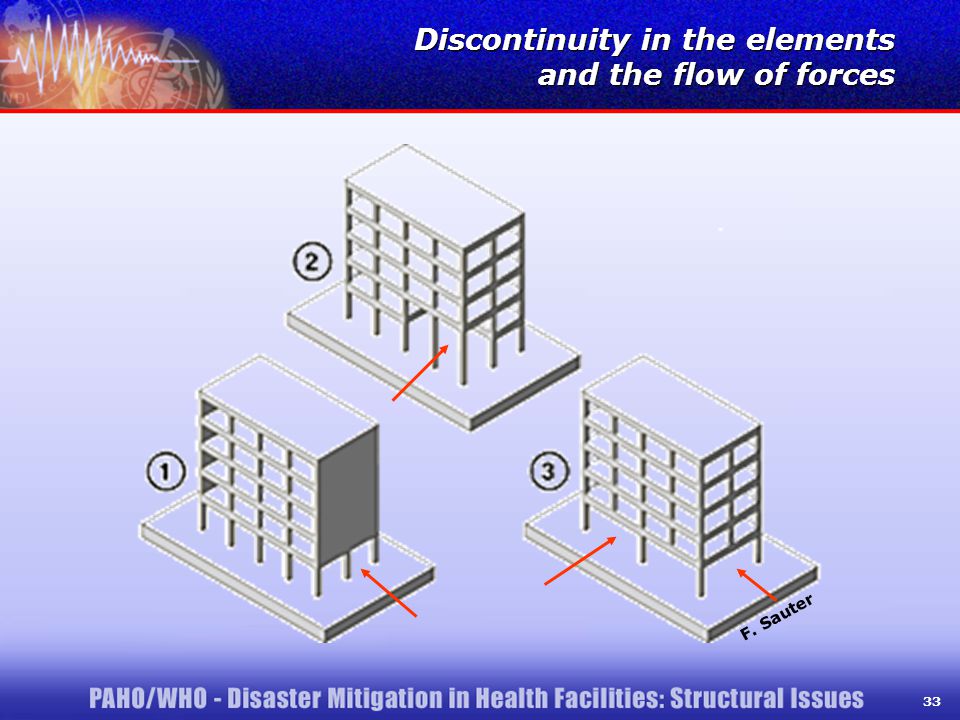 Discontinuity in the elements and the flow of forces

2

1

3

F. Sauter

PAHO/WHO - Disaster Mitigation in Health Facilities: Structural Issues

33